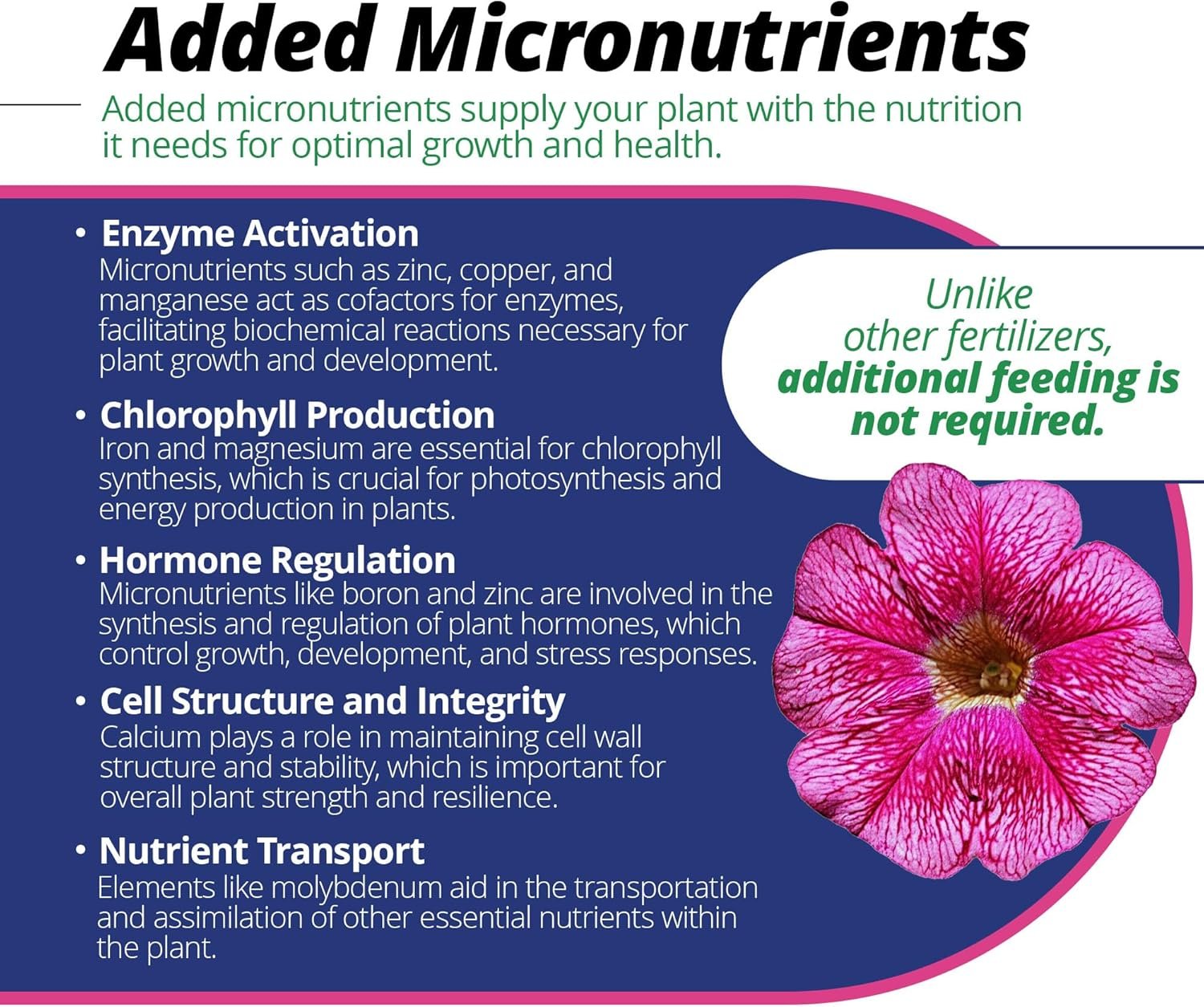 Added Micronutrients

Added micronutrients supply your plant with the nutrition it needs for optimal growth and health.

• Enzyme Activation
Micronutrients such as zinc, copper, and manganese act as cofactors for enzymes, facilitating biochemical reactions necessary for plant growth and development.

• Chlorophyll Production
Iron and magnesium are essential for chlorophyll synthesis, which is crucial for photosynthesis and energy production in plants.

• Hormone Regulation
Micronutrients like boron and zinc are involved in the synthesis and regulation of plant hormones, which control growth, development, and stress responses.

• Cell Structure and Integrity
Calcium plays a role in maintaining cell wall structure and stability, which is important for overall plant strength and resilience.

• Nutrient Transport
Elements like molybdenum aid in the transportation and assimilation of other essential nutrients within the plant.

Unlike other fertilizers, additional feeding is not required.